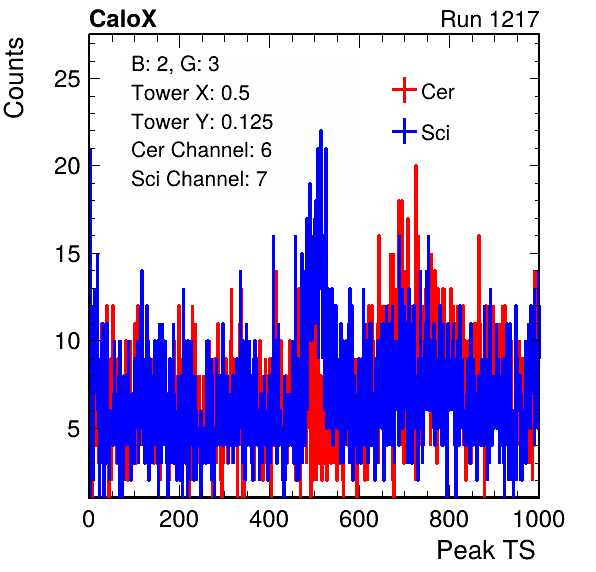 CaloX

Run 1217

Counts

B: 2, G: 3
Tower X: 0.5
Tower Y: 0.125
Cer Channel: 6
Sci Channel: 7

Cer

Sci

25
20
15
10
5

0
200
400
600
800
1000

Peak TS